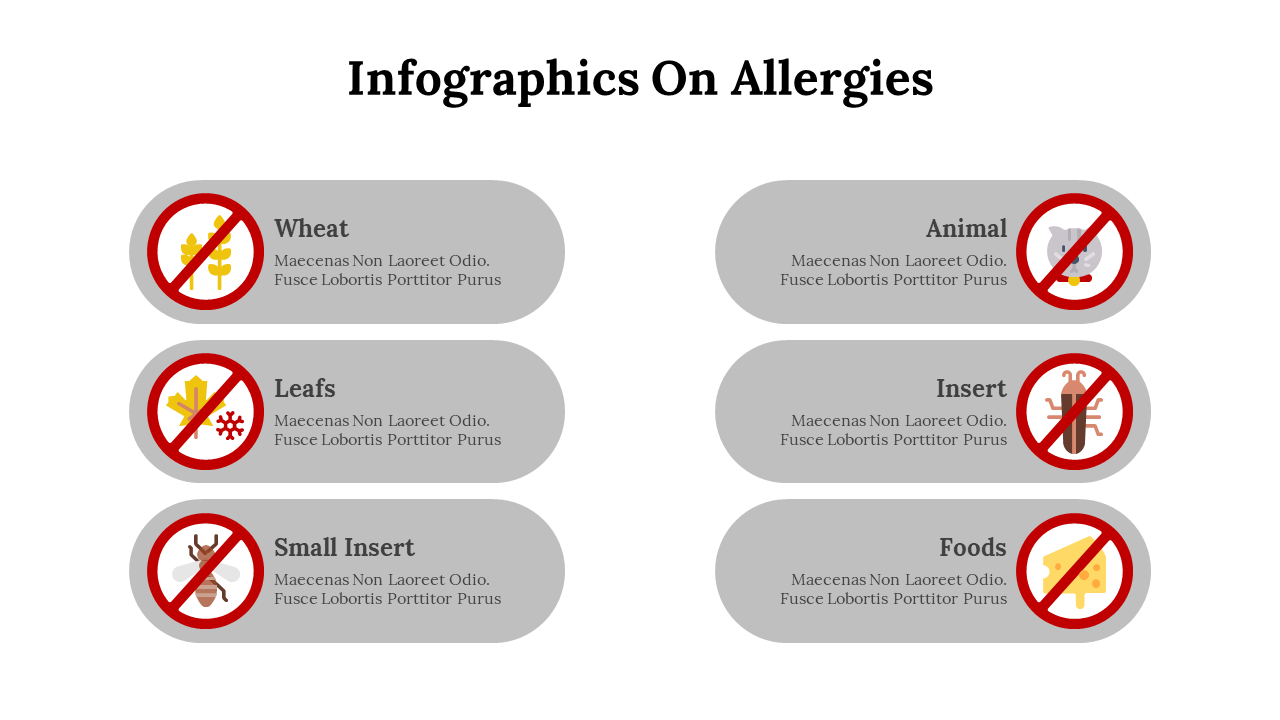 Infographics On Allergies

Wheat
Maecenas Non Laoreet Odio. Fusce Lobortis Porttitor Purus

Leafs
Maecenas Non Laoreet Odio. Fusce Lobortis Porttitor Purus

Small Insert
Maecenas Non Laoreet Odio. Fusce Lobortis Porttitor Purus

Animal
Maecenas Non Laoreet Odio. Fusce Lobortis Porttitor Purus

Insert
Maecenas Non Laoreet Odio. Fusce Lobortis Porttitor Purus

Foods
Maecenas Non Laoreet Odio. Fusce Lobortis Porttitor Purus